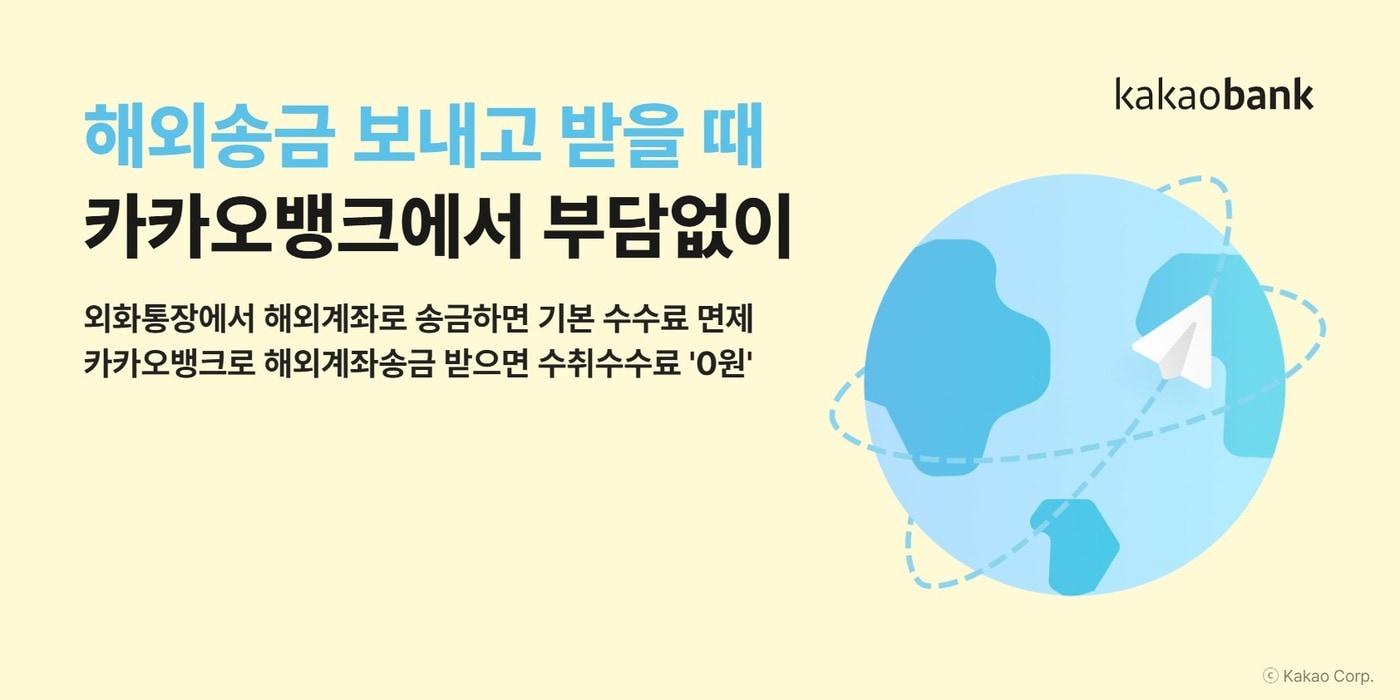 kakaobank

해외송금 보내고 받을 때
카카오뱅크에서 부담없이

외화통장에서 해외계좌로 송금하면 기본 수수료 면제
카카오뱅크로 해외계좌송금 받으면 수취수수료 '0원'

ⓒ Kakao Corp.